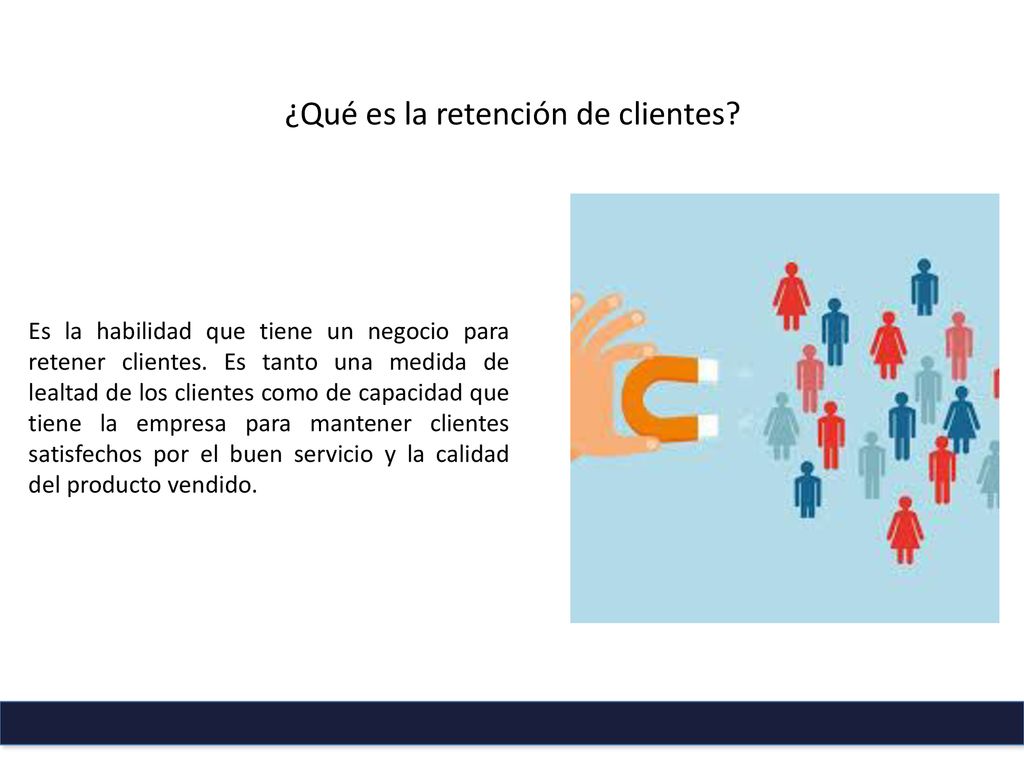 ¿Qué es la retención de clientes?

Es la habilidad que tiene un negocio para retener clientes. Es tanto una medida de lealtad de los clientes como de capacidad que tiene la empresa para mantener clientes satisfechos por el buen servicio y la calidad del producto vendido.